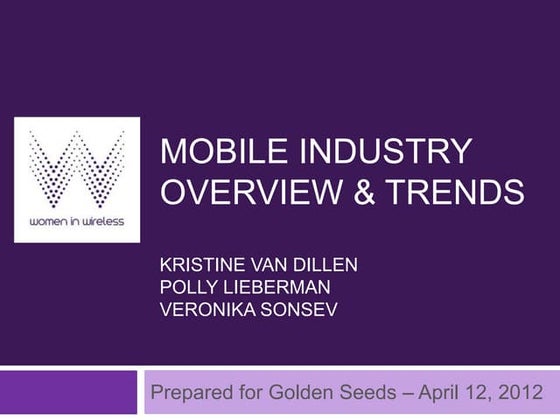 women in wireless

MOBILE INDUSTRY OVERVIEW & TRENDS

KRISTINE VAN DILLEN
POLLY LIEBERMAN
VERONIKA SONSEV

Prepared for Golden Seeds – April 12, 2012